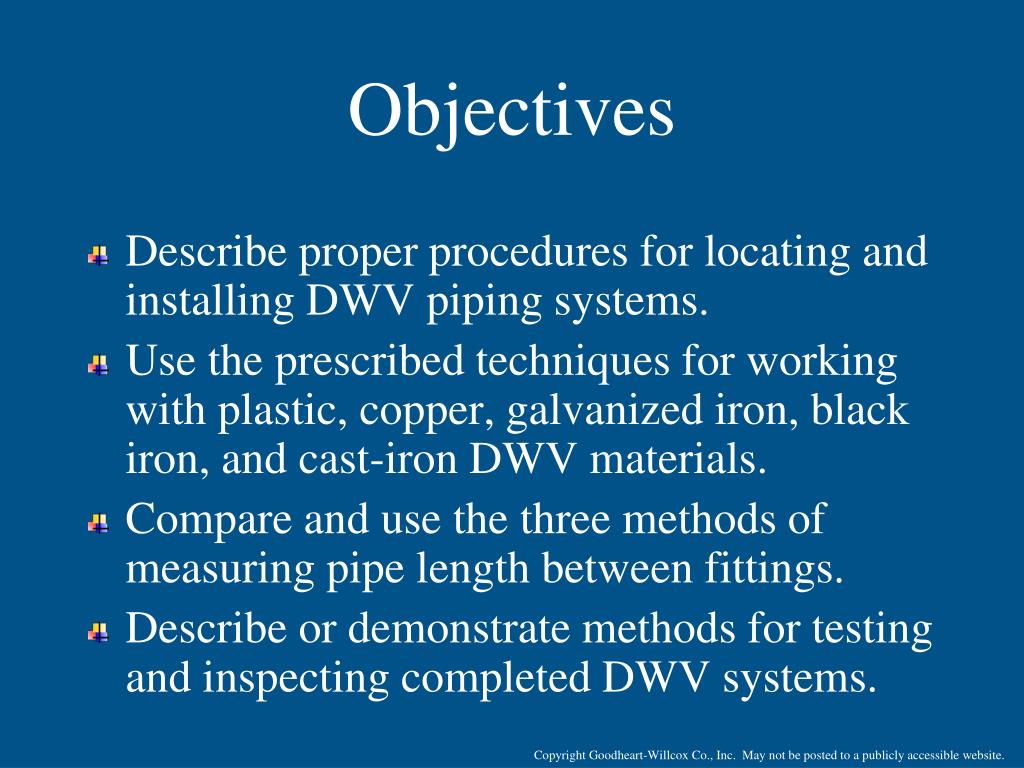 Objectives

Describe proper procedures for locating and installing DWV piping systems.

Use the prescribed techniques for working with plastic, copper, galvanized iron, black iron, and cast-iron DWV materials.

Compare and use the three methods of measuring pipe length between fittings.

Describe or demonstrate methods for testing and inspecting completed DWV systems.

Copyright Goodheart-Willcox Co., Inc. May not be posted to a publicly accessible website.